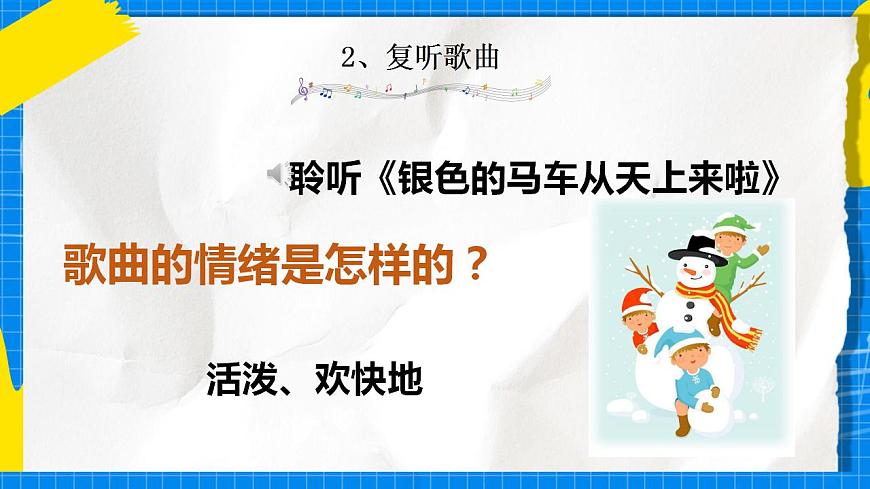 2、复听歌曲

聆听《银色的马车从天上来啦》

歌曲的情绪是怎样的？

活泼、欢快地